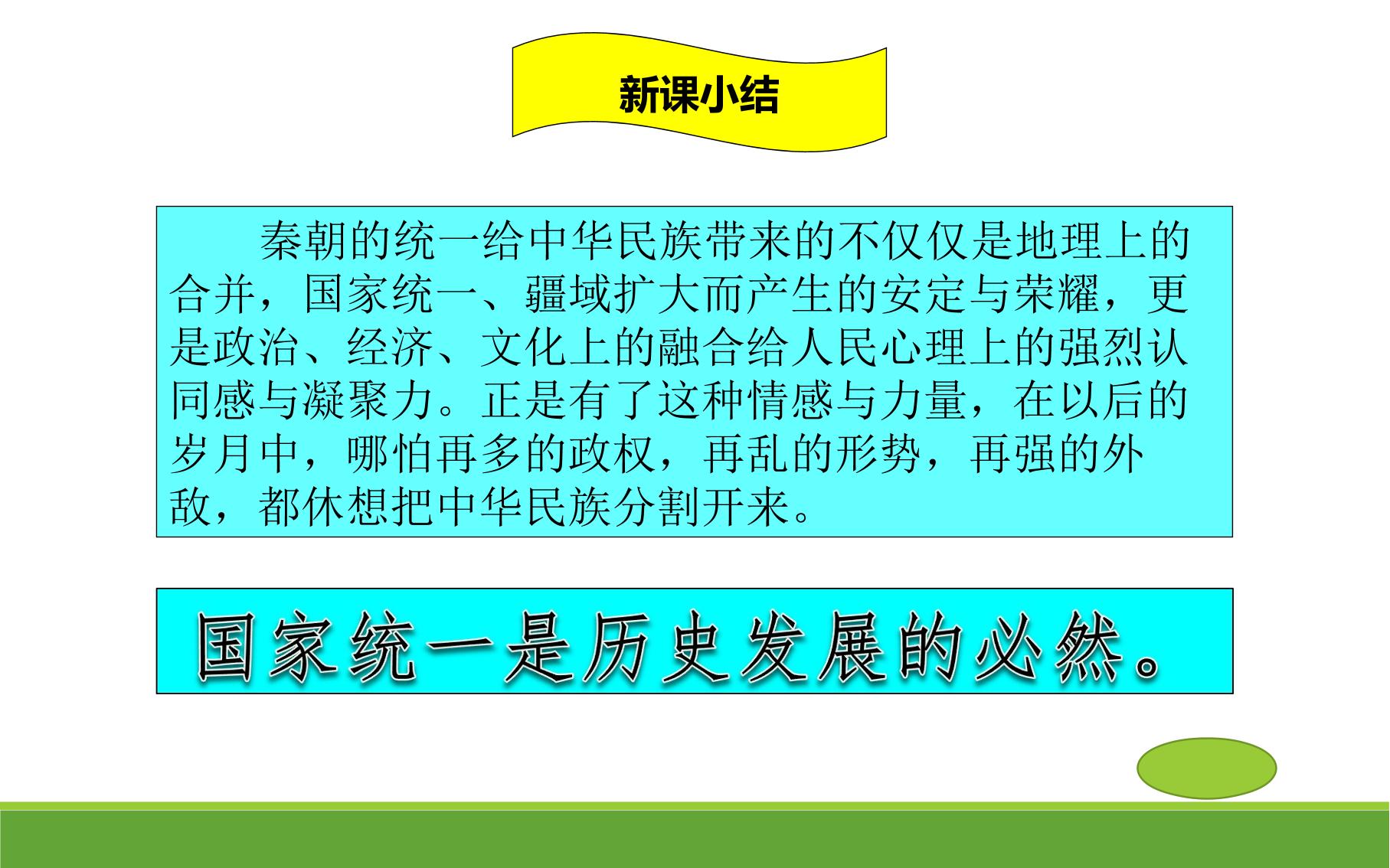 新课小结

秦朝的统一给中华民族带来的不仅仅是地理上的合并，国家统一、疆域扩大而产生的安定与荣耀，更是政治、经济、文化上的融合给人民心理上的强烈认同感与凝聚力。正是有了这种情感与力量，在以后的岁月中，哪怕再多的政权，再乱的形势，再强的外敌，都休想把中华民族分割开来。

国家统一是历史发展的必然。